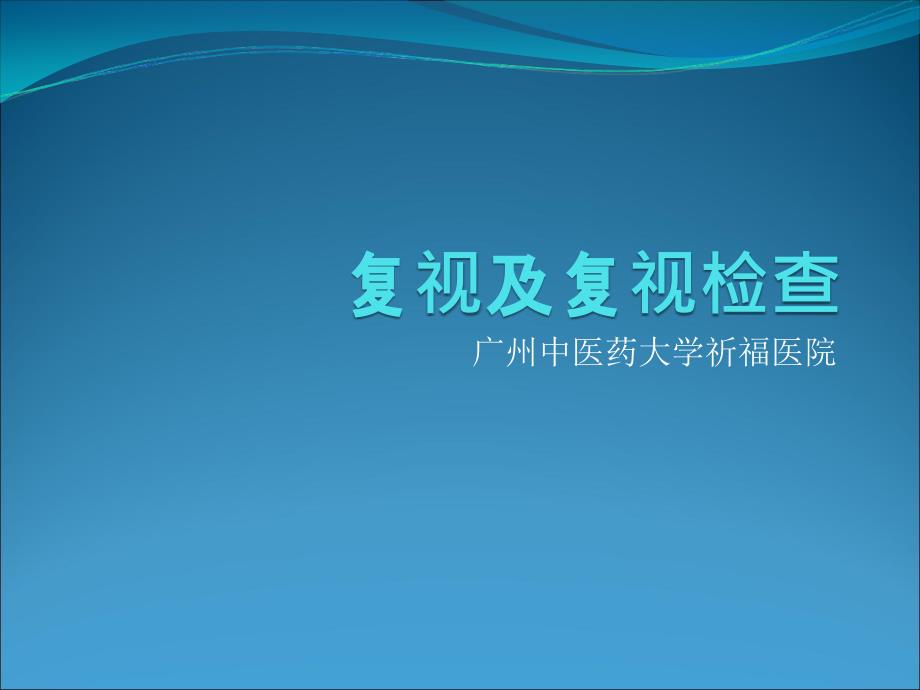 复视及复视检查

广州中医药大学祈福医院